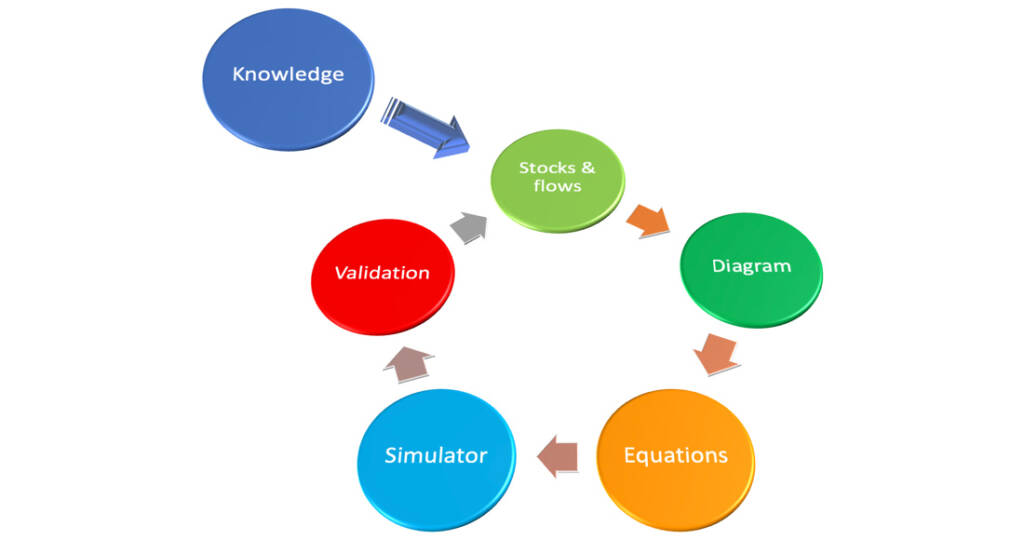 Knowledge

Stocks & flows

Diagram

Equations

Simulator

Validation